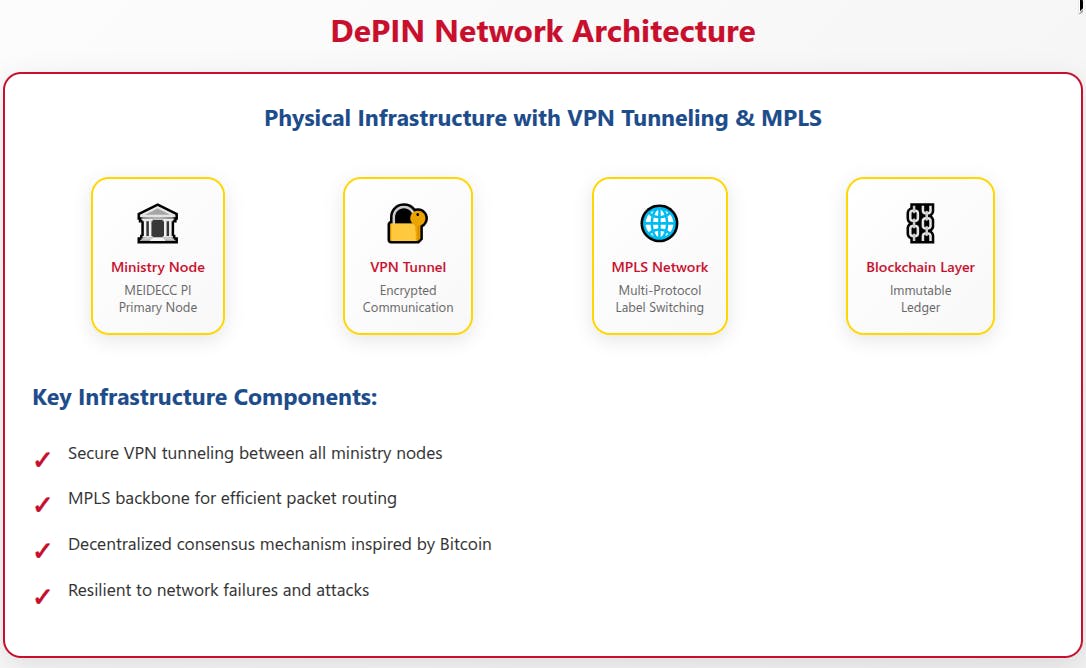 DePIN Network Architecture

Physical Infrastructure with VPN Tunneling & MPLS

Ministry Node
MEIDECC PI Primary Node

VPN Tunnel
Encrypted Communication

MPLS Network
Multi-Protocol Label Switching

Blockchain Layer
Immutable Ledger

Key Infrastructure Components:

✓ Secure VPN tunneling between all ministry nodes

✓ MPLS backbone for efficient packet routing

✓ Decentralized consensus mechanism inspired by Bitcoin

✓ Resilient to network failures and attacks